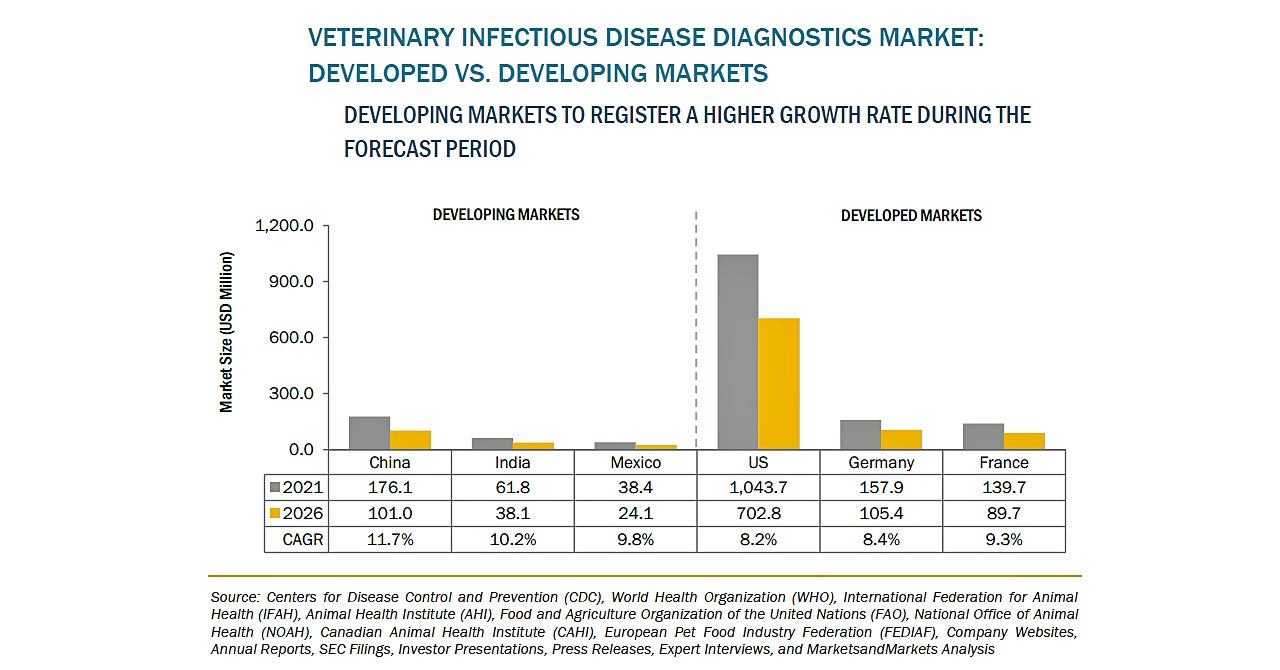 VETERINARY INFECTIOUS DISEASE DIAGNOSTICS MARKET: DEVELOPED VS. DEVELOPING MARKETS

DEVELOPING MARKETS TO REGISTER A HIGHER GROWTH RATE DURING THE FORECAST PERIOD

DEVELOPING MARKETS

DEVELOPED MARKETS

Market Size (USD Million)

1,200.0
900.0
600.0
300.0
0.0

| | China | India | Mexico | US | Germany | France |
|---|---|---|---|---|---|---|
| 2021 | 176.1 | 61.8 | 38.4 | 1,043.7 | 157.9 | 139.7 |
| 2026 | 101.0 | 38.1 | 24.1 | 702.8 | 105.4 | 89.7 |
| CAGR | 11.7% | 10.2% | 9.8% | 8.2% | 8.4% | 9.3% |

Source: Centers for Disease Control and Prevention (CDC), World Health Organization (WHO), International Federation for Animal Health (IFAH), Animal Health Institute (AHI), Food and Agriculture Organization of the United Nations (FAO), National Office of Animal Health (NOAH), Canadian Animal Health Institute (CAHI), European Pet Food Industry Federation (FEDIAF), Company Websites, Annual Reports, SEC Filings, Investor Presentations, Press Releases, Expert Interviews, and MarketsandMarkets Analysis